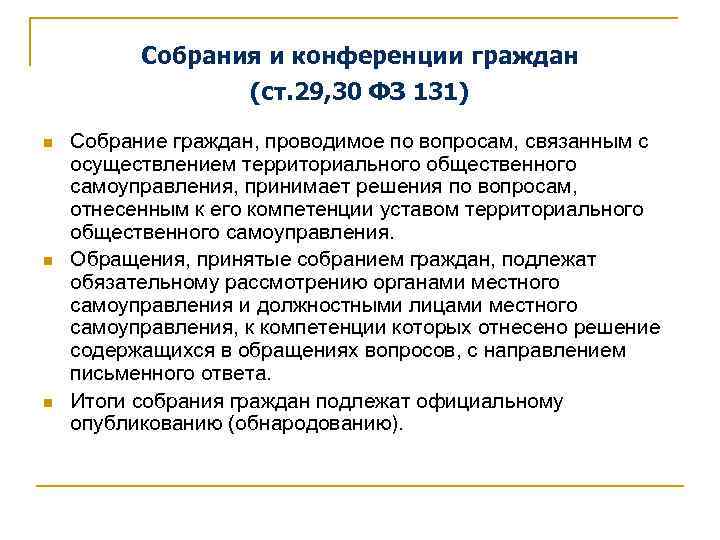 Собрания и конференции граждан
(ст.29,30 ФЗ 131)

Собрание граждан, проводимое по вопросам, связанным с осуществлением территориального общественного самоуправления, принимает решения по вопросам, отнесенным к его компетенции уставом территориального общественного самоуправления.

Обращения, принятые собранием граждан, подлежат обязательному рассмотрению органами местного самоуправления и должностными лицами местного самоуправления, к компетенции которых отнесено решение содержащихся в обращениях вопросов, с направлением письменного ответа.

Итоги собрания граждан подлежат официальному опубликованию (обнародованию).